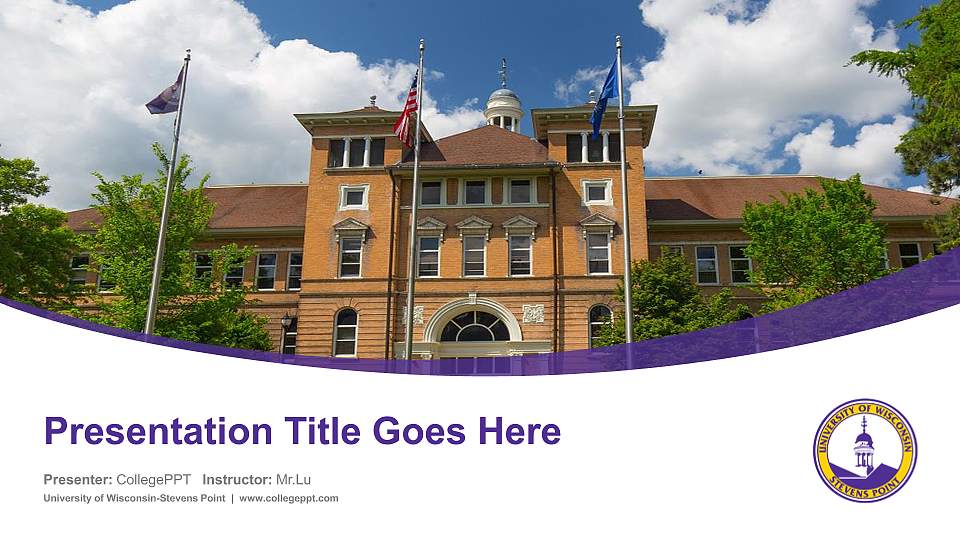 Presentation Title Goes Here

Presenter: CollegePPT Instructor: Mr.Lu

University of Wisconsin-Stevens Point | www.collegeppt.com

UNIVERSITY OF WISCONSIN
STEVENS POINT